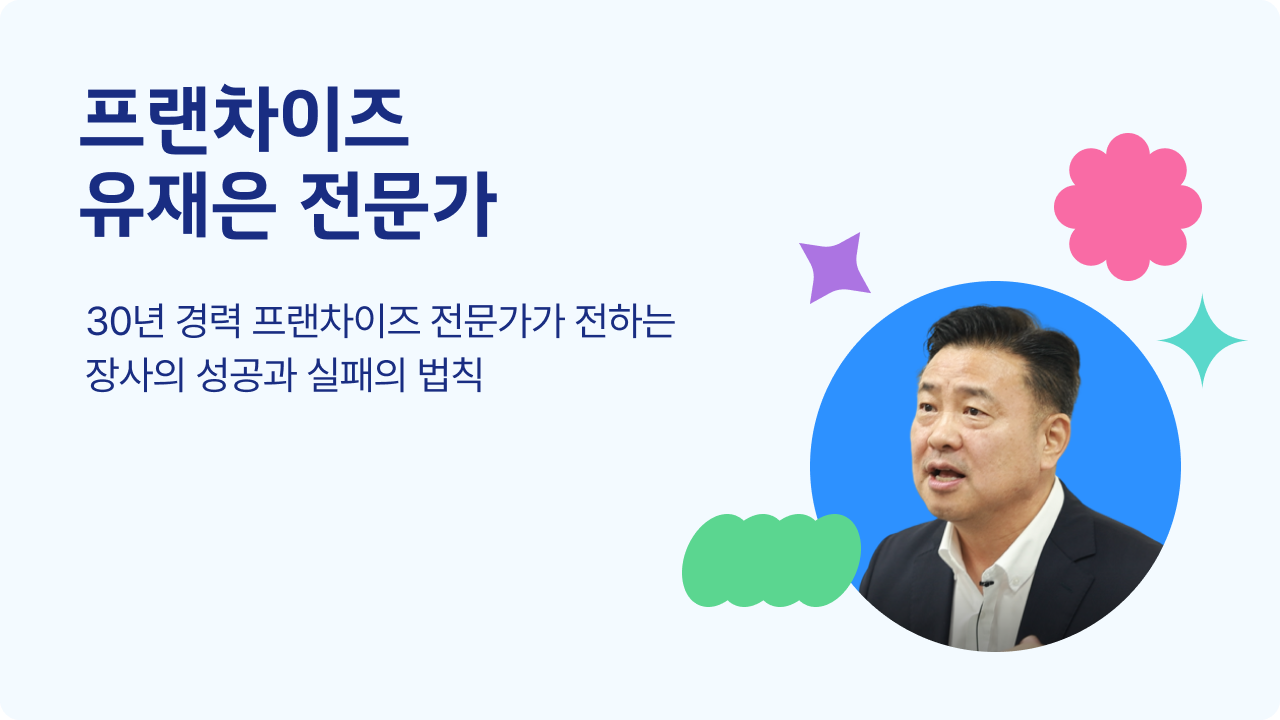 프랜차이즈
유재은 전문가

30년 경력 프랜차이즈 전문가가 전하는
장사의 성공과 실패의 법칙